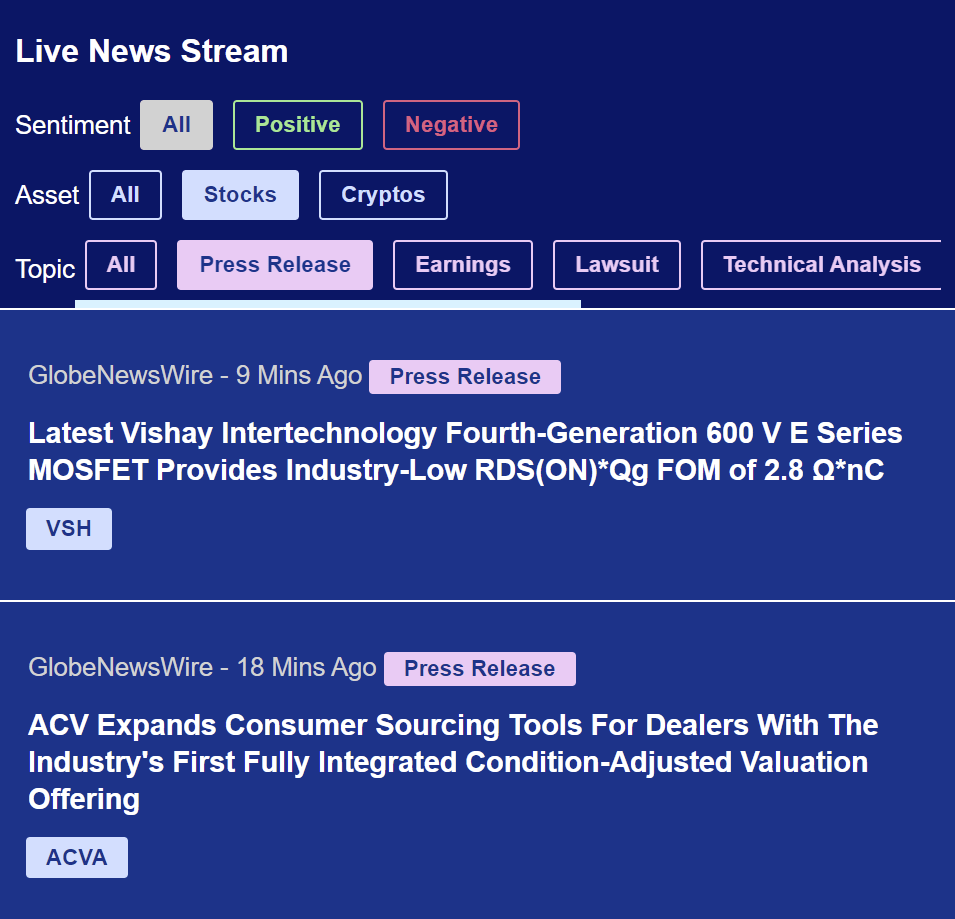 Live News Stream

Sentiment All Positive Negative

Asset All Stocks Cryptos

Topic All Press Release Earnings Lawsuit Technical Analysis

GlobeNewsWire - 9 Mins Ago Press Release

Latest Vishay Intertechnology Fourth-Generation 600 V E Series MOSFET Provides Industry-Low RDS(ON)*Qg FOM of 2.8 Ω*nC

VSH

GlobeNewsWire - 18 Mins Ago Press Release

ACV Expands Consumer Sourcing Tools For Dealers With The Industry's First Fully Integrated Condition-Adjusted Valuation Offering

ACVA